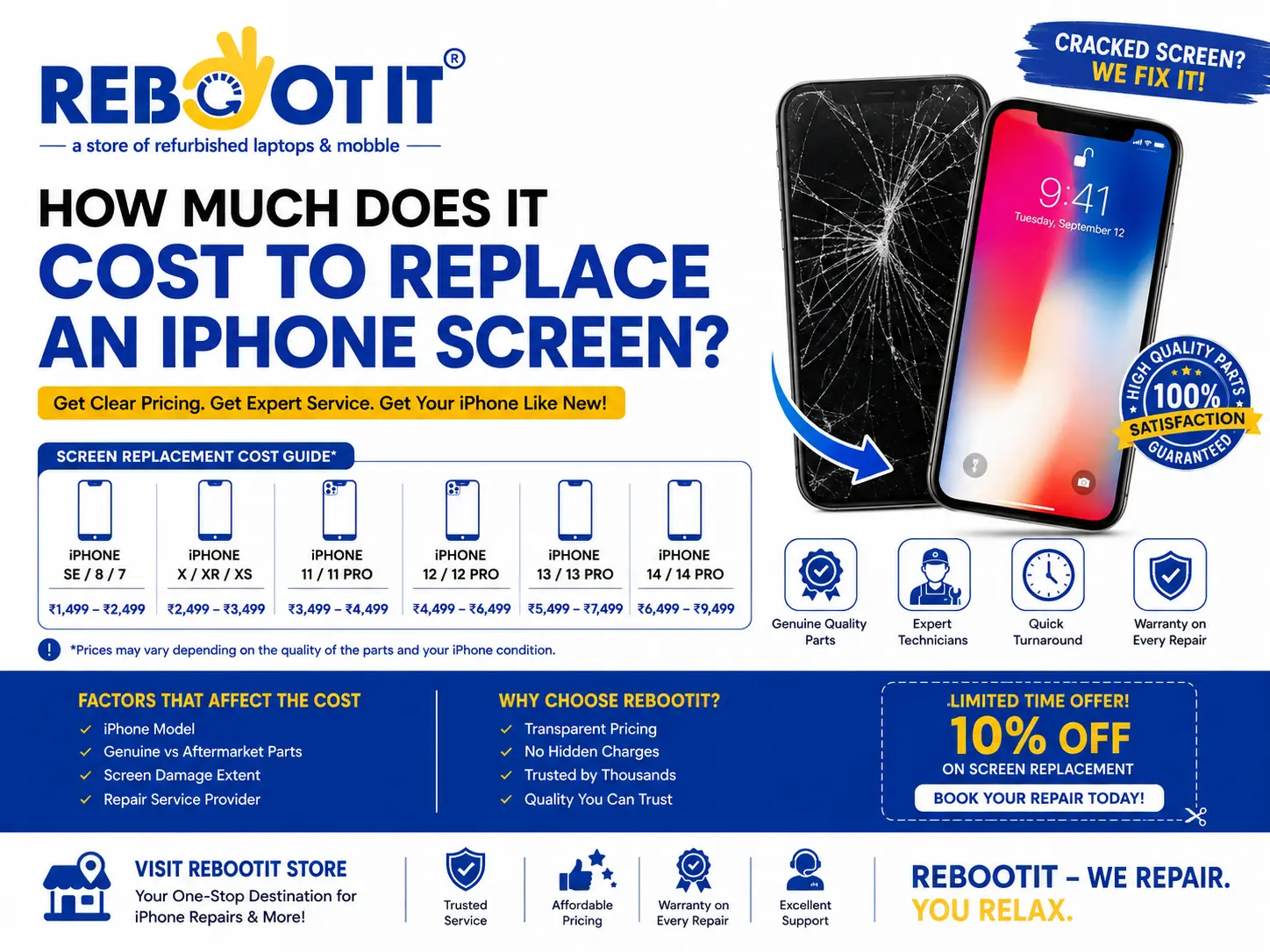 REBOOT IT®
a store of refurbished laptops & mobble

CRACKED SCREEN? WE FIX IT!

HOW MUCH DOES IT COST TO REPLACE AN IPHONE SCREEN?

Get Clear Pricing. Get Expert Service. Get Your iPhone Like New!

9:41
Tuesday, September 12

HIGH QUALITY PARTS 100% SATISFACTION GUARANTEED

SCREEN REPLACEMENT COST GUIDE*

| iPHONE SE / 8 / 7 | iPHONE X / XR / XS | iPHONE 11 / 11 PRO | iPHONE 12 / 12 PRO | iPHONE 13 / 13 PRO | iPHONE 14 / 14 PRO |
|---|---|---|---|---|---|
| ₹1,499 – ₹2,499 | ₹2,499 – ₹3,499 | ₹3,499 – ₹4,499 | ₹4,499 – ₹6,499 | ₹5,499 – ₹7,499 | ₹6,499 – ₹9,499 |

*Prices may vary depending on the quality of the parts and your iPhone condition.

Genuine Quality Parts
Expert Technicians
Quick Turnaround
Warranty on Every Repair

FACTORS THAT AFFECT THE COST
iPhone Model
Genuine vs Aftermarket Parts
Screen Damage Extent
Repair Service Provider

WHY CHOOSE REBOOTIT?
Transparent Pricing
No Hidden Charges
Trusted by Thousands
Quality You Can Trust

LIMITED TIME OFFER!
10% OFF
ON SCREEN REPLACEMENT
BOOK YOUR REPAIR TODAY!

VISIT REBOOTIT STORE
Your One-Stop Destination for iPhone Repairs & More!

Trusted Service
Affordable Pricing
Warranty on Every Repair
Excellent Support

REBOOTIT – WE REPAIR. YOU RELAX.